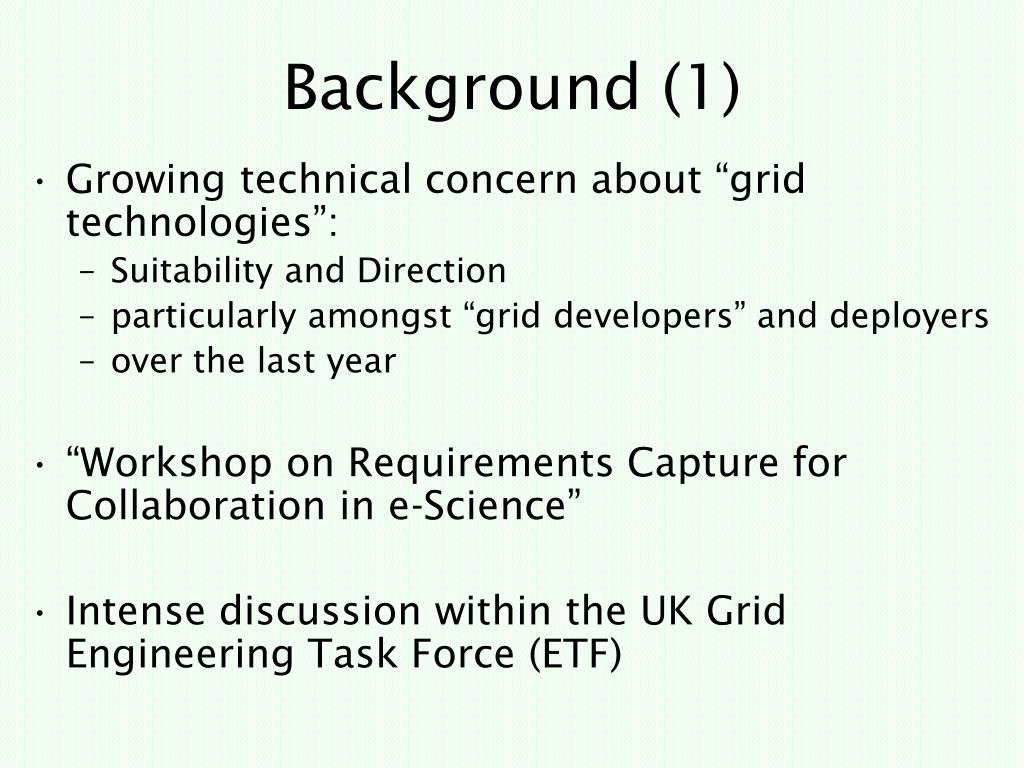 Background (1)

• Growing technical concern about “grid technologies”:
– Suitability and Direction
– particularly amongst “grid developers” and deployers
– over the last year

• “Workshop on Requirements Capture for Collaboration in e-Science”

• Intense discussion within the UK Grid Engineering Task Force (ETF)